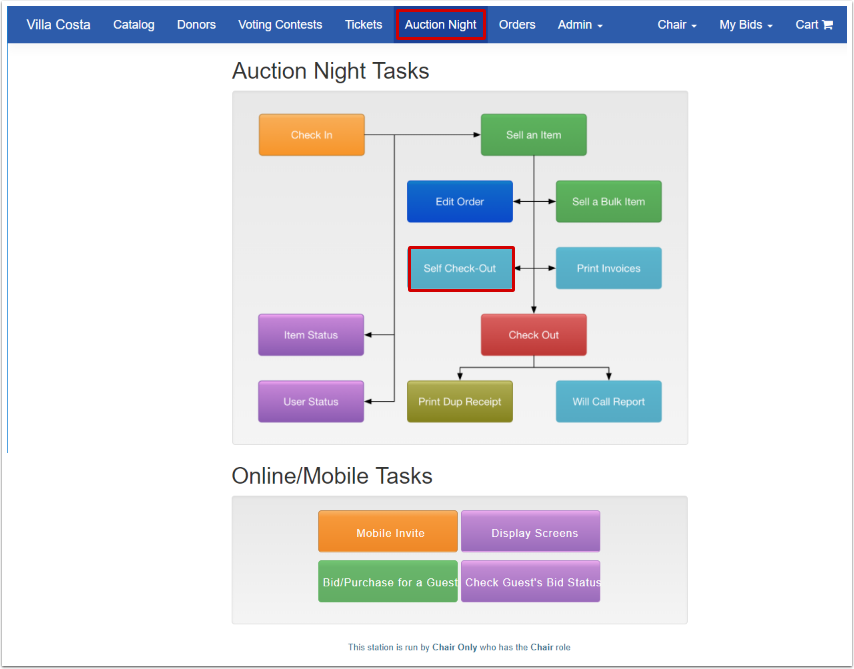 Villa Costa Catalog Donors Voting Contests Tickets Auction Night Orders Admin Chair My Bids Cart

Auction Night Tasks

Check In

Sell an Item

Edit Order

Sell a Bulk Item

Self Check-Out

Print Invoices

Item Status

Check Out

User Status

Print Dup Receipt

Will Call Report

Online/Mobile Tasks

Mobile Invite

Display Screens

Bid/Purchase for a Guest

Check Guest's Bid Status

This station is run by Chair Only who has the Chair role